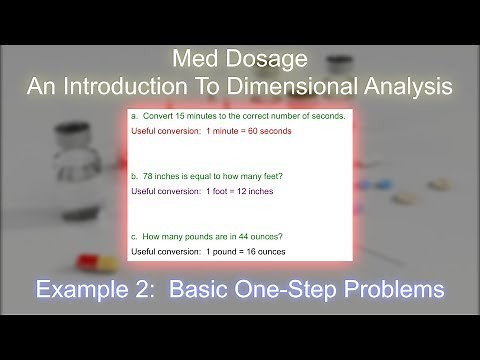 Med Dosage
An Introduction To Dimensional Analysis

a. Convert 15 minutes to the correct number of seconds.
Useful conversion: 1 minute = 60 seconds

b. 78 inches is equal to how many feet?
Useful conversion: 1 foot = 12 inches

c. How many pounds are in 44 ounces?
Useful conversion: 1 pound = 16 ounces

Example 2: Basic One-Step Problems